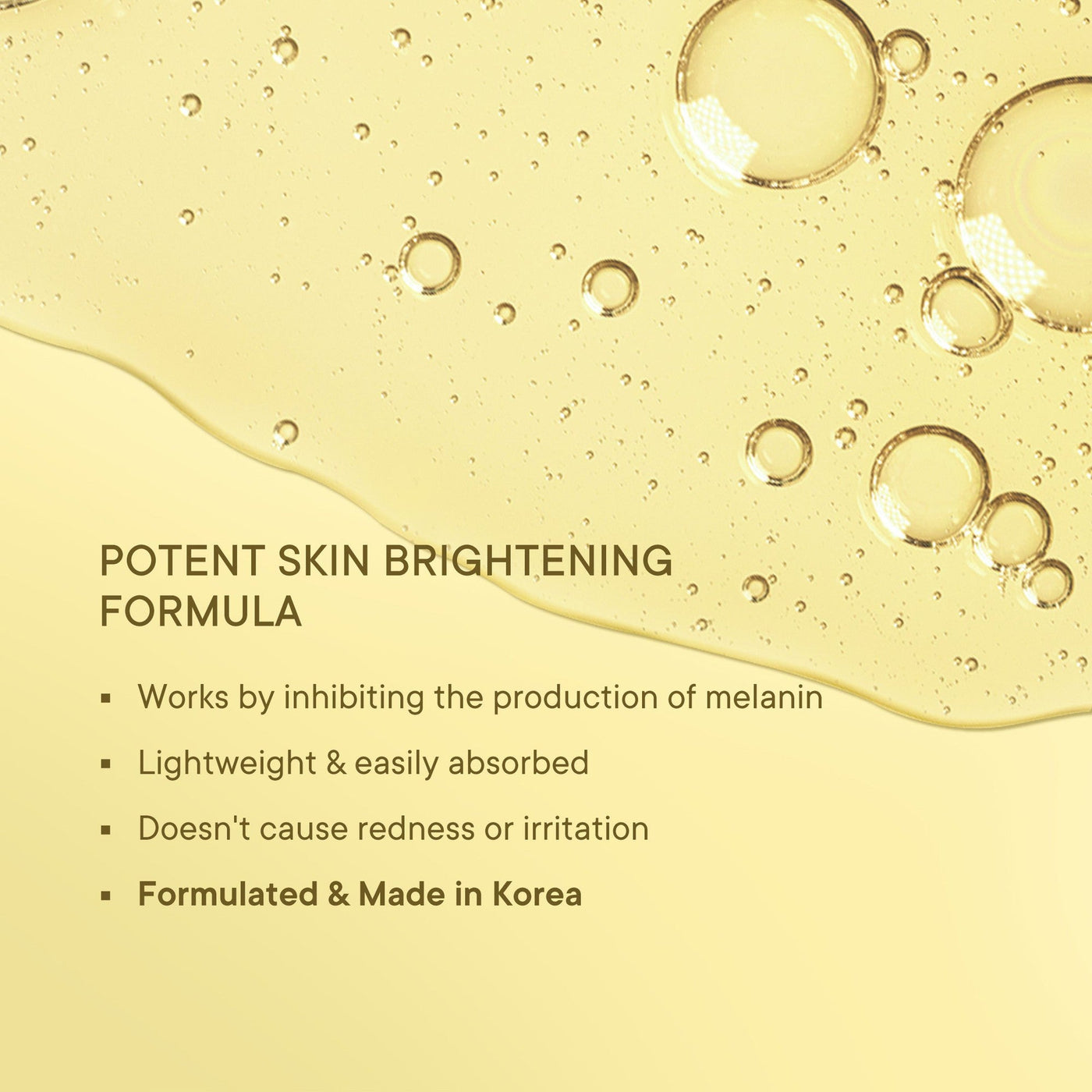 POTENT SKIN BRIGHTENING FORMULA

▪ Works by inhibiting the production of melanin

▪ Lightweight & easily absorbed

▪ Doesn't cause redness or irritation

▪ Formulated & Made in Korea